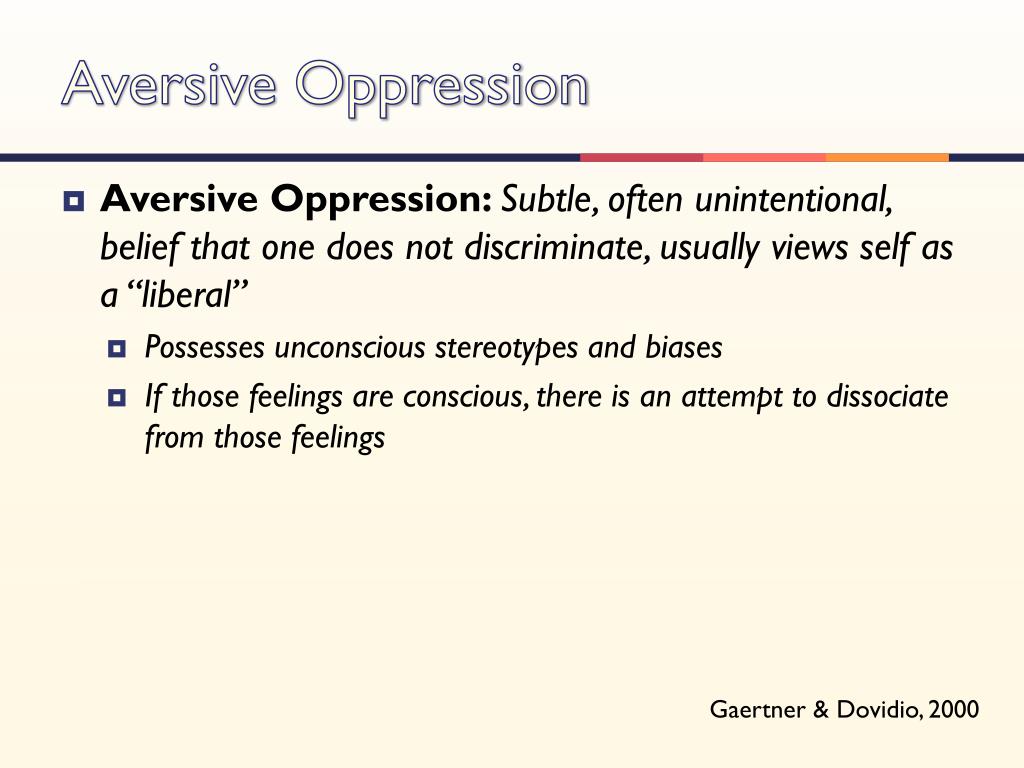 Aversive Oppression

Aversive Oppression: Subtle, often unintentional, belief that one does not discriminate, usually views self as a "liberal"

Possesses unconscious stereotypes and biases

If those feelings are conscious, there is an attempt to dissociate from those feelings

Gaertner & Dovidio, 2000